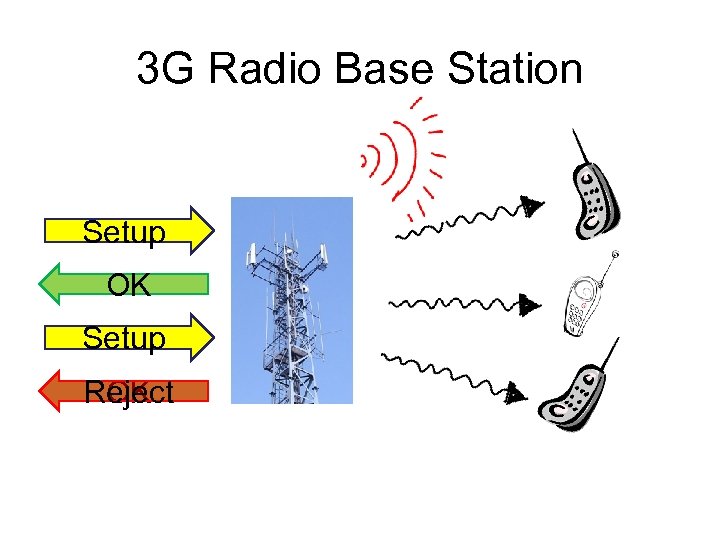 3G Radio Base Station

Setup

OK

Setup

Reject